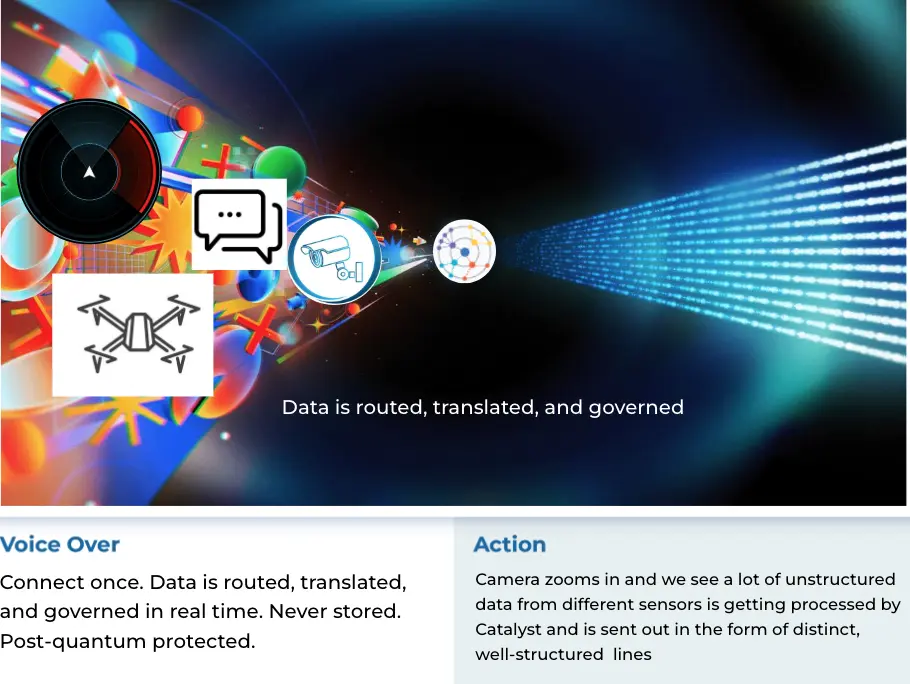 Data is routed, translated, and governed

Voice Over

Connect once. Data is routed, translated, and governed in real time. Never stored. Post-quantum protected.

Action

Camera zooms in and we see a lot of unstructured data from different sensors is getting processed by Catalyst and is sent out in the form of distinct, well-structured lines